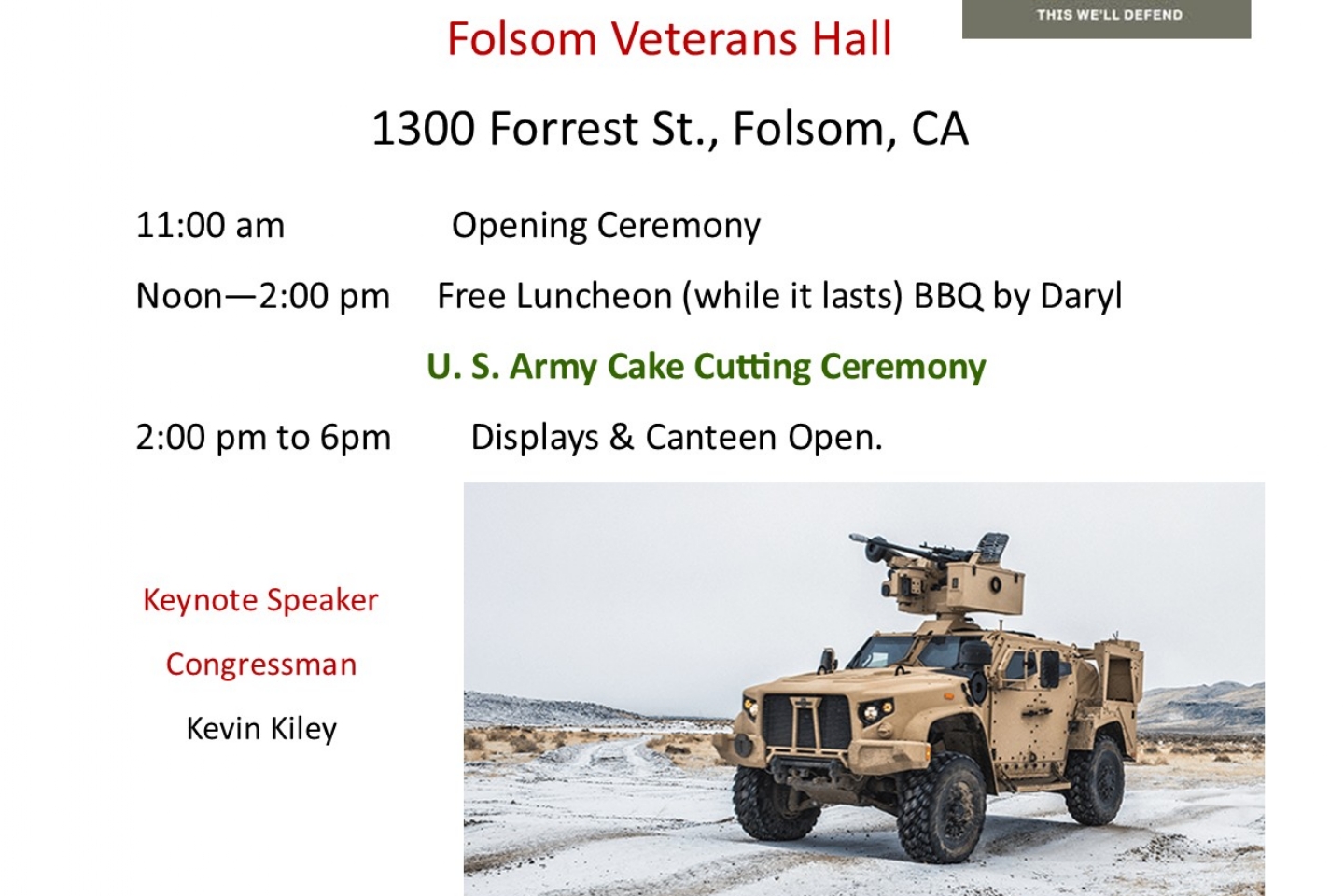 THIS WE'LL DEFEND

Folsom Veterans Hall

1300 Forrest St., Folsom, CA

11:00 am Opening Ceremony

Noon—2:00 pm Free Luncheon (while it lasts) BBQ by Daryl

U. S. Army Cake Cutting Ceremony

2:00 pm to 6pm Displays & Canteen Open.

Keynote Speaker

Congressman

Kevin Kiley